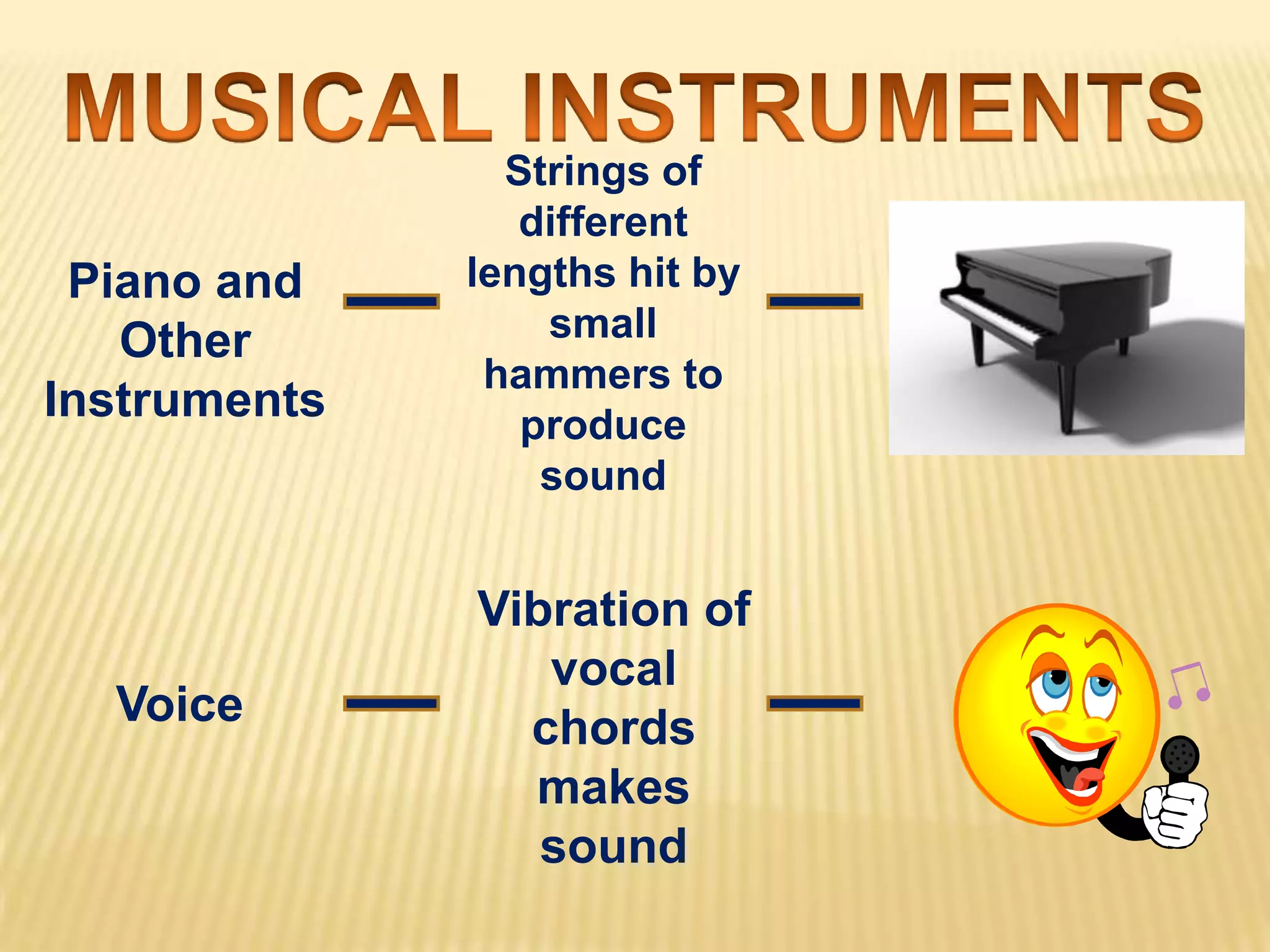 MUSICAL INSTRUMENTS

Piano and Other Instruments

Strings of different lengths hit by small hammers to produce sound

Voice

Vibration of vocal chords makes sound